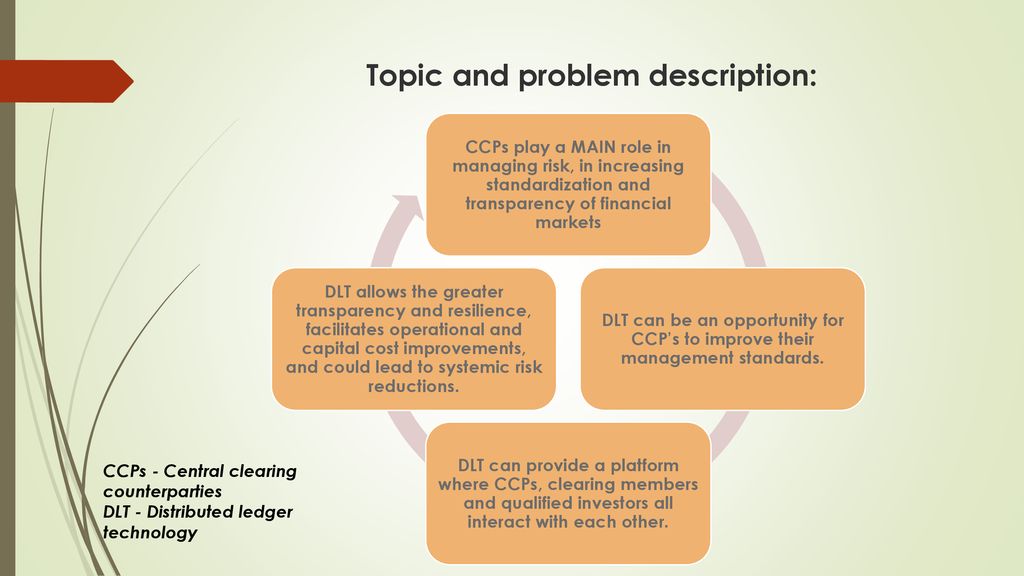 Topic and problem description:

CCPs play a MAIN role in managing risk, in increasing standardization and transparency of financial markets

DLT can be an opportunity for CCP's to improve their management standards.

DLT can provide a platform where CCPs, clearing members and qualified investors all interact with each other.

DLT allows the greater transparency and resilience, facilitates operational and capital cost improvements, and could lead to systemic risk reductions.

CCPs - Central clearing counterparties
DLT - Distributed ledger technology